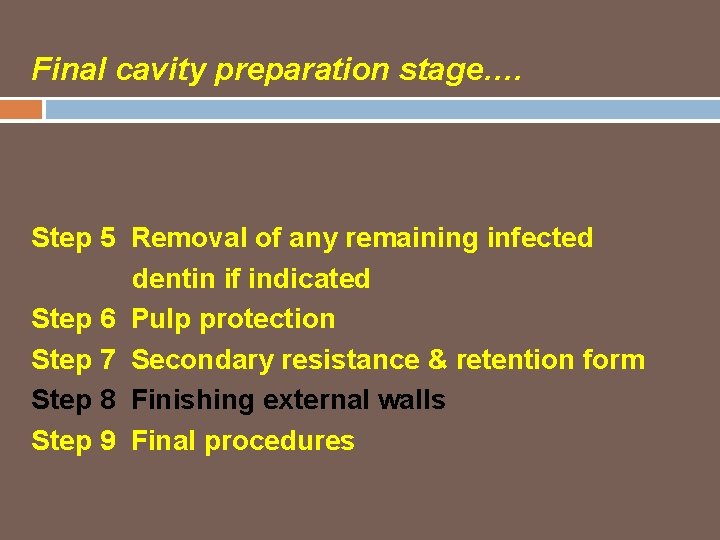 Final cavity preparation stage….

Step 5 Removal of any remaining infected dentin if indicated
Step 6 Pulp protection
Step 7 Secondary resistance & retention form
Step 8 Finishing external walls
Step 9 Final procedures